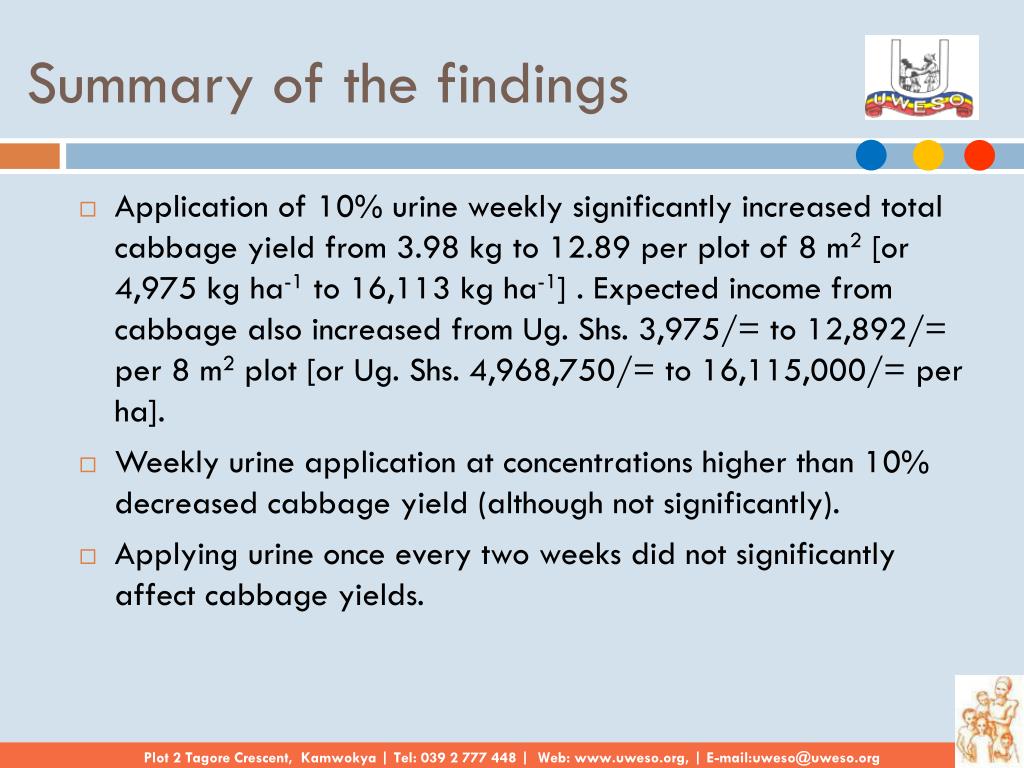 Summary of the findings

UWESO

□ Application of 10% urine weekly significantly increased total cabbage yield from 3.98 kg to 12.89 per plot of 8 m$^2$ [or 4,975 kg ha$^{-1}$ to 16,113 kg ha$^{-1}$] . Expected income from cabbage also increased from Ug. Shs. 3,975/= to 12,892/= per 8 m$^2$ plot [or Ug. Shs. 4,968,750/= to 16,115,000/= per ha].

□ Weekly urine application at concentrations higher than 10% decreased cabbage yield (although not significantly).

□ Applying urine once every two weeks did not significantly affect cabbage yields.

Plot 2 Tagore Crescent, Kamwokya | Tel: 039 2 777 448 | Web: www.uweso.org, | E-mail:uweso@uweso.org